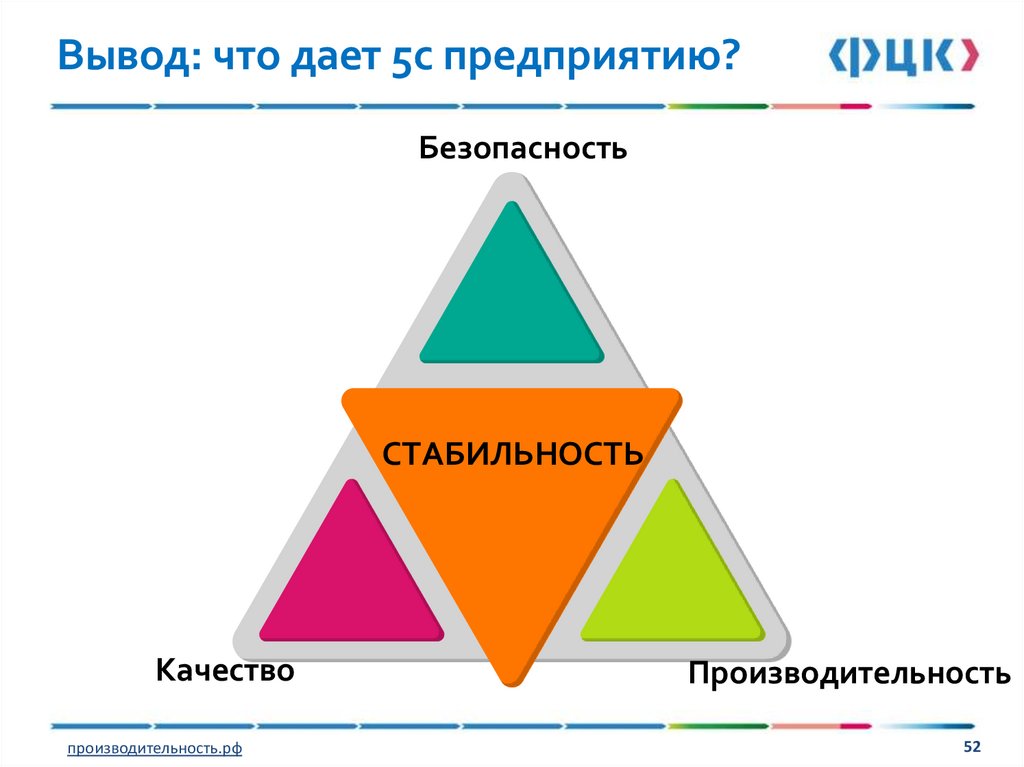 Вывод: что дает 5с предприятию?

ФЦК

Безопасность

СТАБИЛЬНОСТЬ

Качество

Производительность

производительность.рф

52